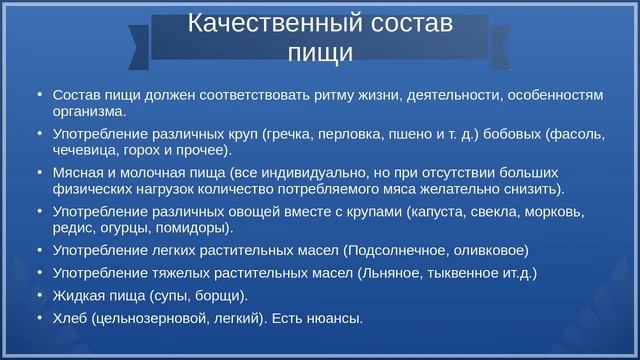 Качественный состав пищи

• Состав пищи должен соответствовать ритму жизни, деятельности, особенностям организма.
• Употребление различных круп (гречка, перловка, пшено и т. д.) бобовых (фасоль, чечевица, горох и прочее).
• Мясная и молочная пища (все индивидуально, но при отсутствии больших физических нагрузок количество потребляемого мяса желательно снизить).
• Употребление различных овощей вместе с крупами (капуста, свекла, морковь, редис, огурцы, помидоры).
• Употребление легких растительных масел (Подсолнечное, оливковое)
• Употребление тяжелых растительных масел (Льняное, тыквенное ит.д.)
• Жидкая пища (супы, борщи).
• Хлеб (цельнозерновой, легкий). Есть нюансы.